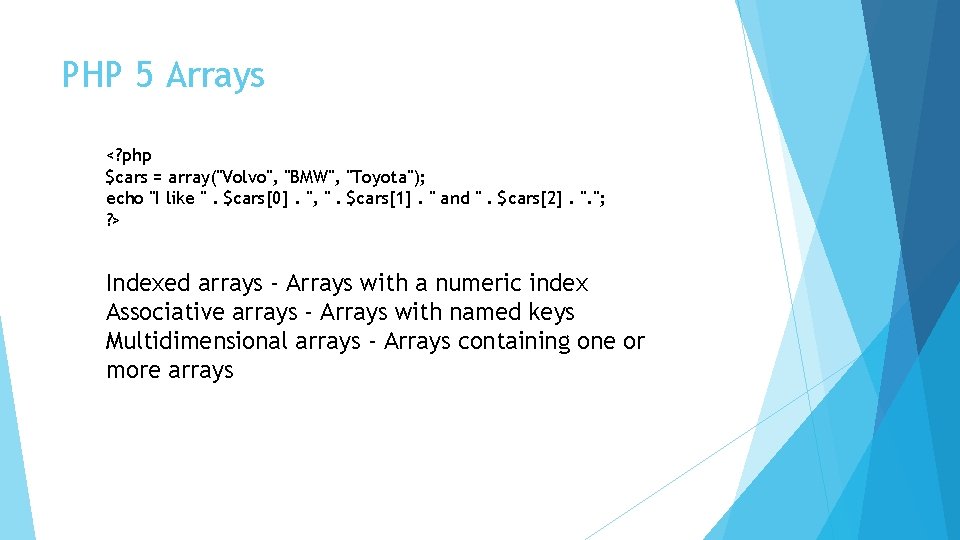 PHP 5 Arrays

<?php
$cars = array("Volvo", "BMW", "Toyota");
echo "I like " . $cars[0] . ", " . $cars[1] . " and " . $cars[2] . ".";
?>

Indexed arrays - Arrays with a numeric index
Associative arrays - Arrays with named keys
Multidimensional arrays - Arrays containing one or more arrays